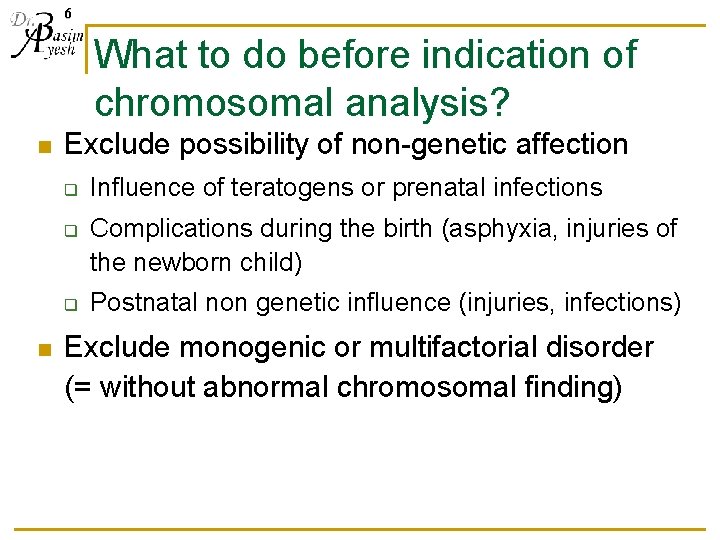 Dr. Basim Ayesh

6

What to do before indication of chromosomal analysis?

Exclude possibility of non-genetic affection

Influence of teratogens or prenatal infections

Complications during the birth (asphyxia, injuries of the newborn child)

Postnatal non genetic influence (injuries, infections)

Exclude monogenic or multifactorial disorder (= without abnormal chromosomal finding)